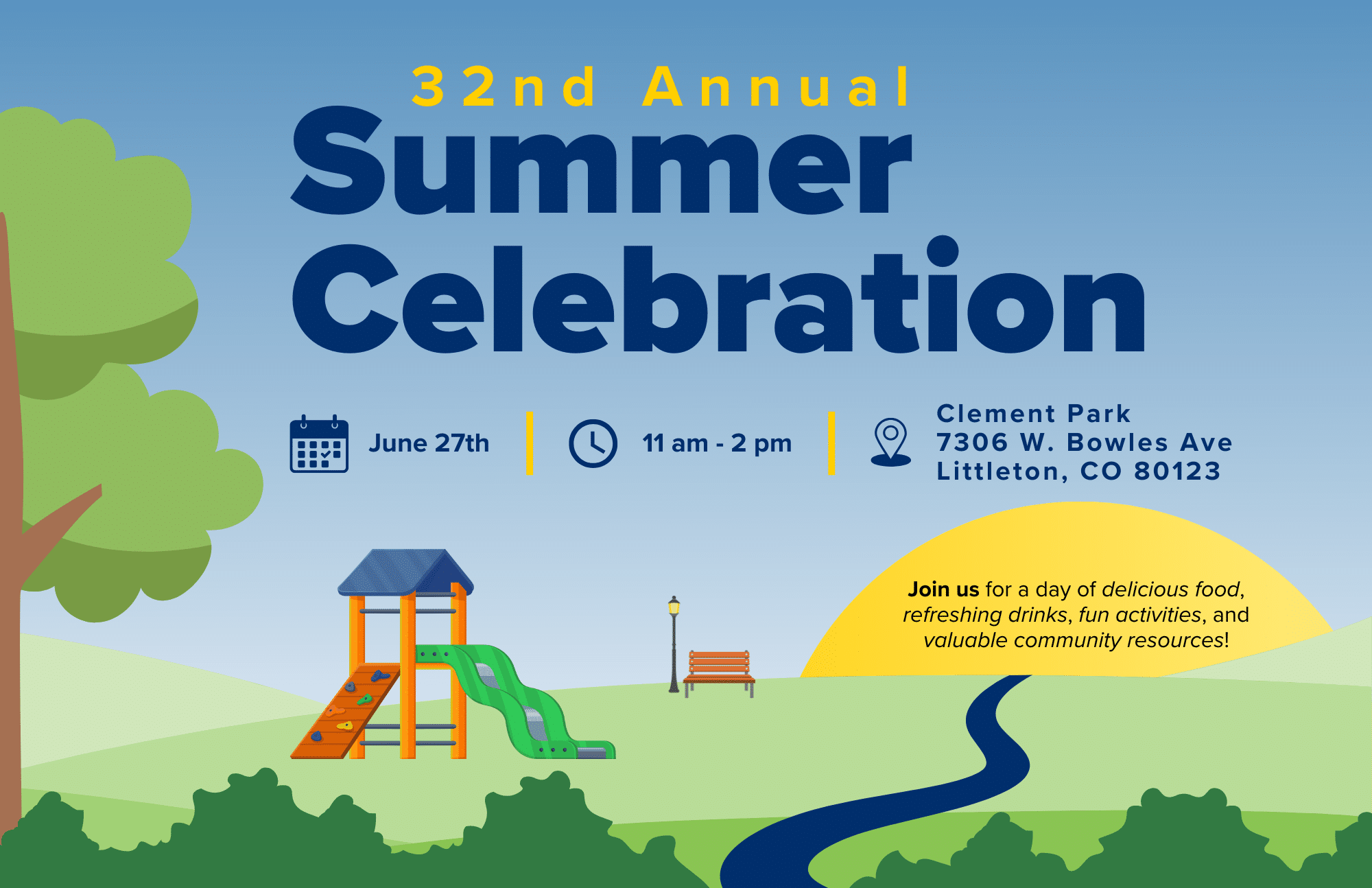 32nd Annual
Summer Celebration

June 27th

11 am - 2 pm

Clement Park
7306 W. Bowles Ave
Littleton, CO 80123

Join us for a day of delicious food, refreshing drinks, fun activities, and valuable community resources!